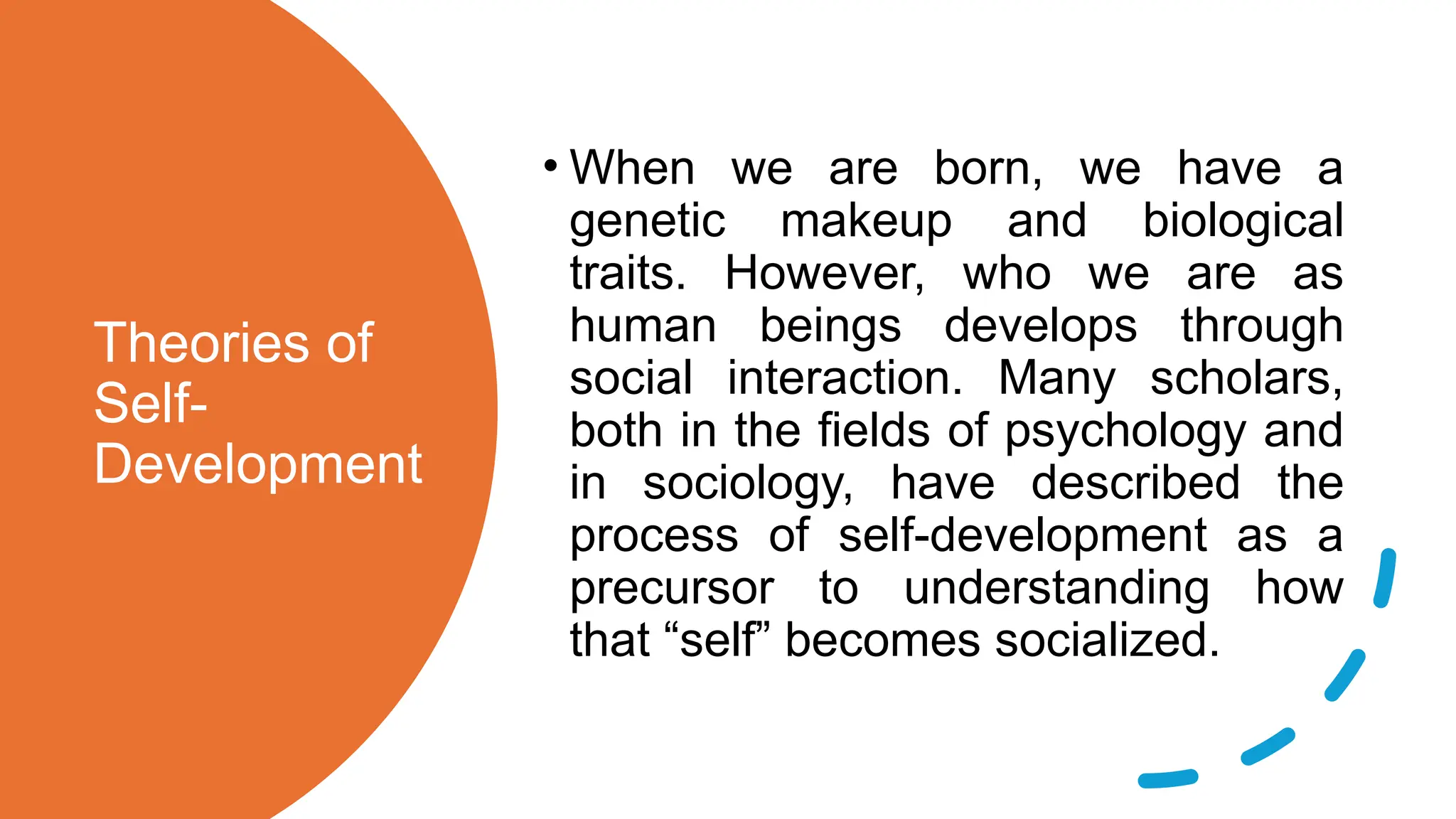 Theories of Self-Development

• When we are born, we have a genetic makeup and biological traits. However, who we are as human beings develops through social interaction. Many scholars, both in the fields of psychology and in sociology, have described the process of self-development as a precursor to understanding how that “self” becomes socialized.